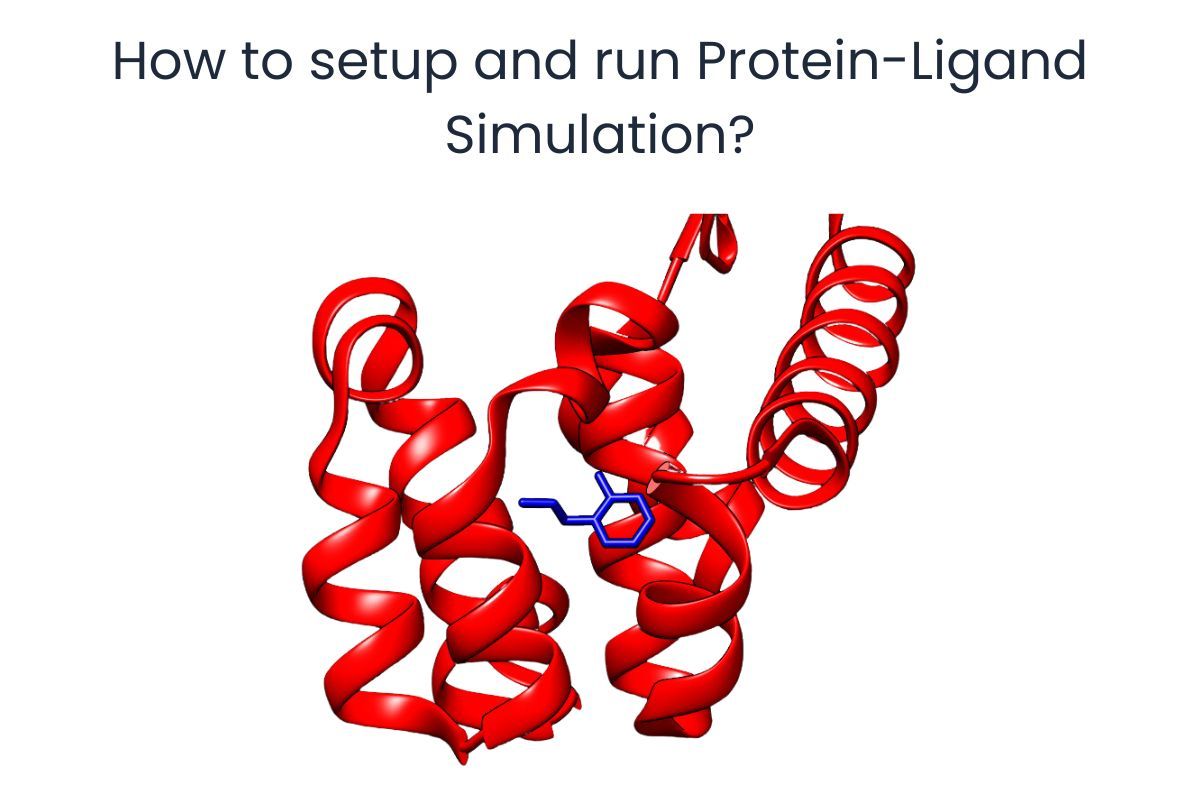 How to setup and run Protein-Ligand Simulation?